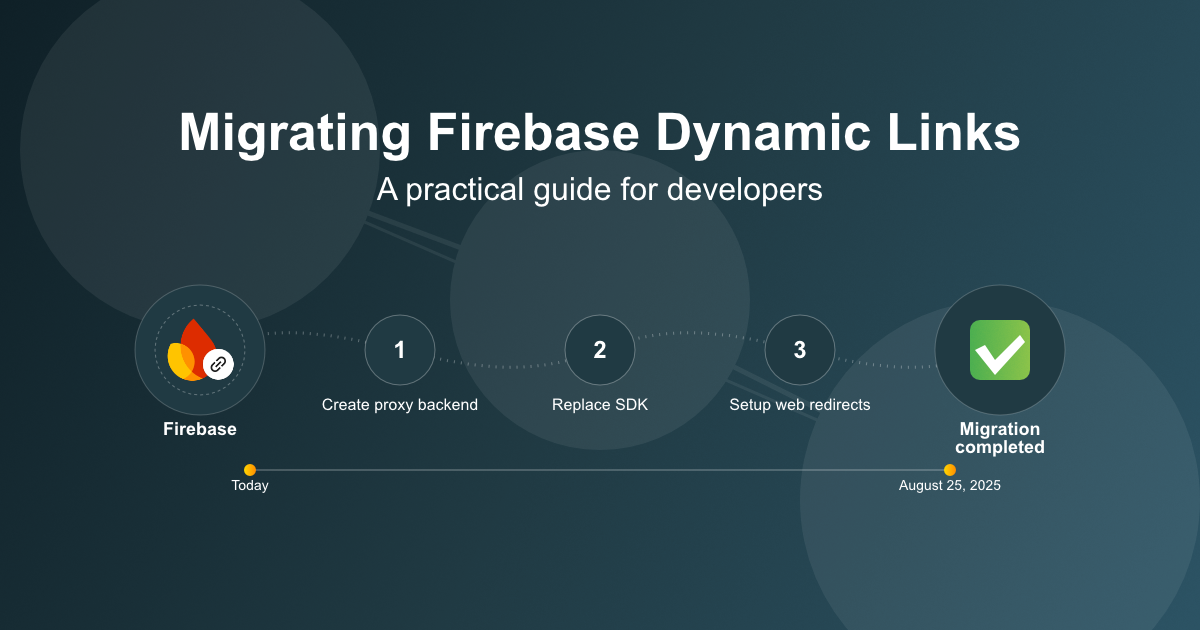 Migrating Firebase Dynamic Links

A practical guide for developers

Firebase

1

Create proxy backend

2

Replace SDK

3

Setup web redirects

Migration completed

Today

August 25, 2025